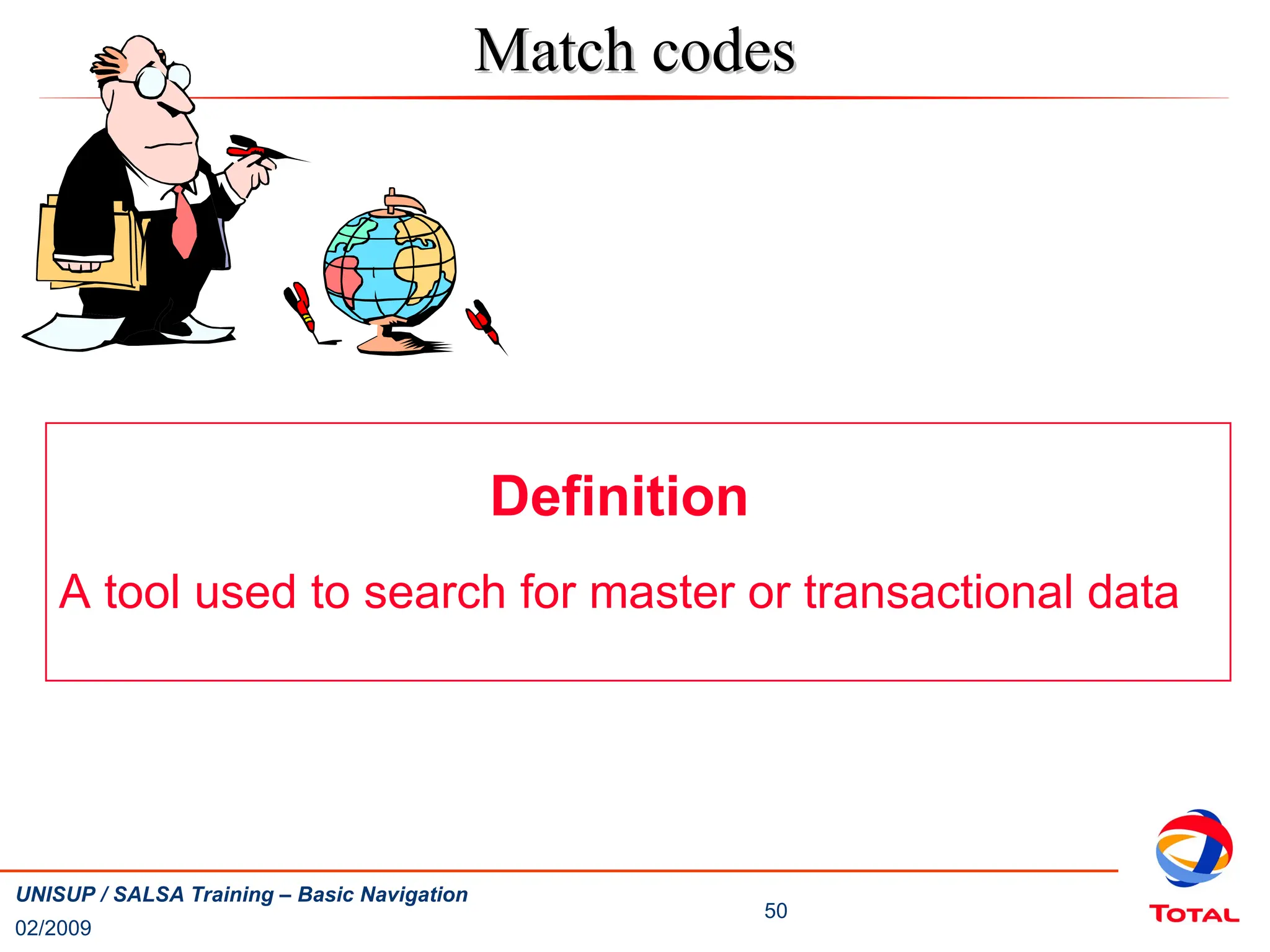 Match codes

Definition

A tool used to search for master or transactional data

UNISUP / SALSA Training – Basic Navigation

02/2009

50

TOTAL